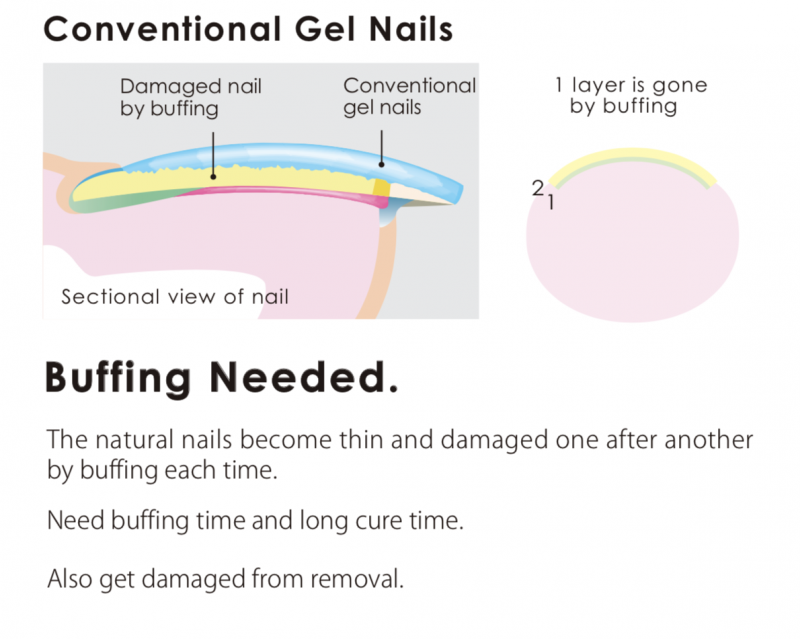 Conventional Gel Nails

Damaged nail by buffing

Conventional gel nails

Sectional view of nail

1 layer is gone by buffing

2
1

Buffing Needed.

The natural nails become thin and damaged one after another by buffing each time.

Need buffing time and long cure time.

Also get damaged from removal.